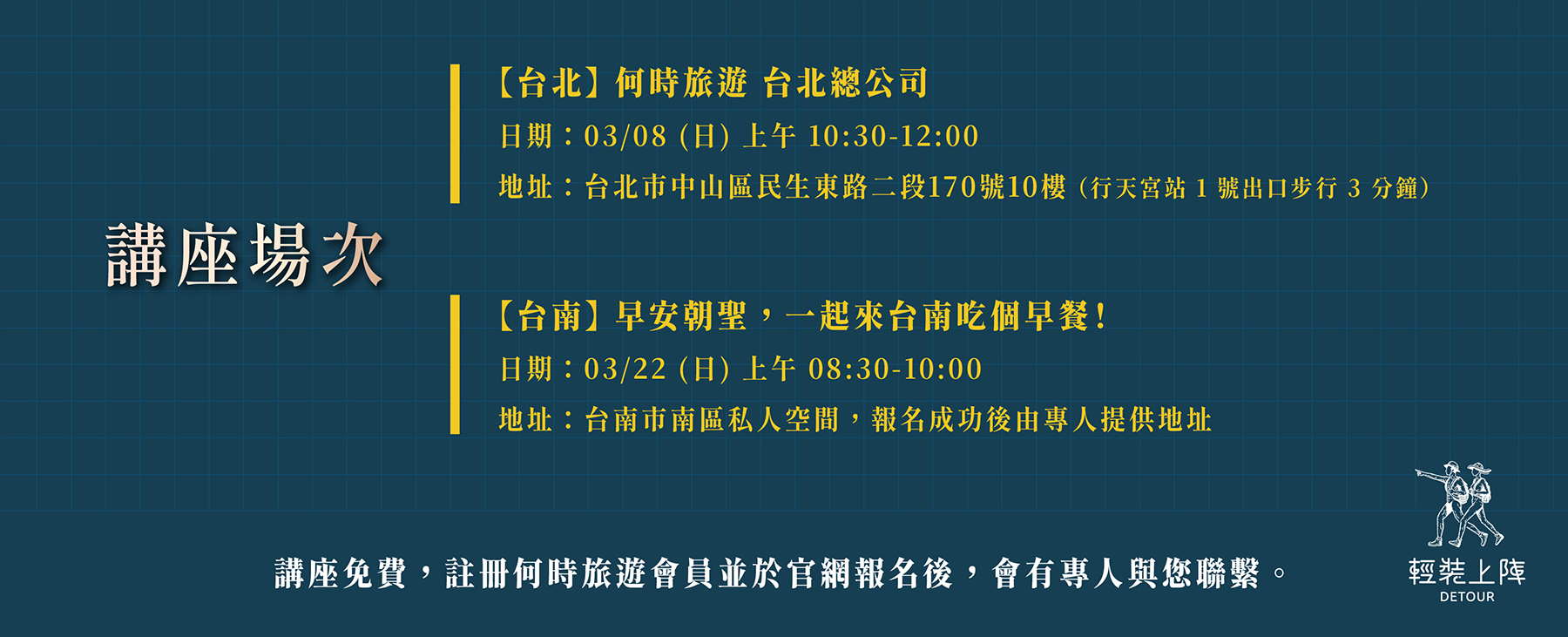 講座場次

【台北】何時旅遊 台北總公司
日期：03/08 (日) 上午 10:30-12:00
地址：台北市中山區民生東路二段170號10樓（行天宮站 1 號出口步行 3 分鐘）

【台南】早安朝聖，一起來台南吃個早餐！
日期：03/22 (日) 上午 08:30-10:00
地址：台南市南區私人空間，報名成功後由專人提供地址

講座免費，註冊何時旅遊會員並於官網報名後，會有專人與您聯繫。

輕裝上陣
DETOUR